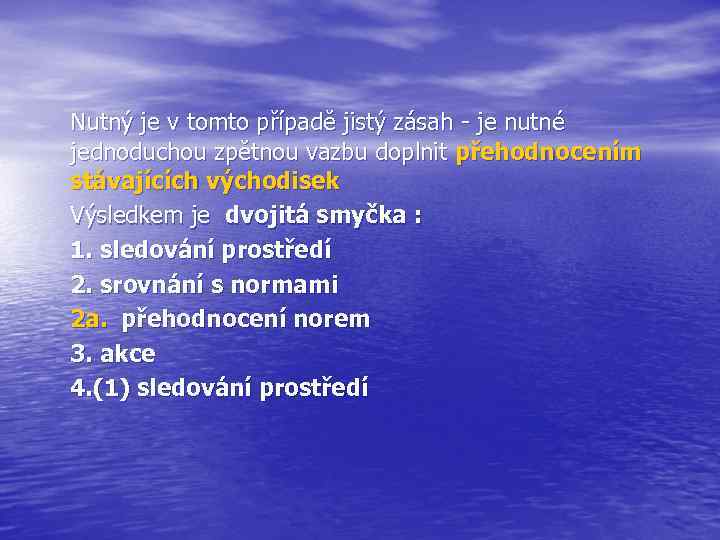 Nutný je v tomto případě jistý zásah - je nutné jednoduchou zpětnou vazbu doplnit přehodnocením stávajících východisek

Výsledkem je dvojitá smyčka :

1. sledování prostředí

2. srovnání s normami

2a. přehodnocení norem

3. akce

4.(1) sledování prostředí